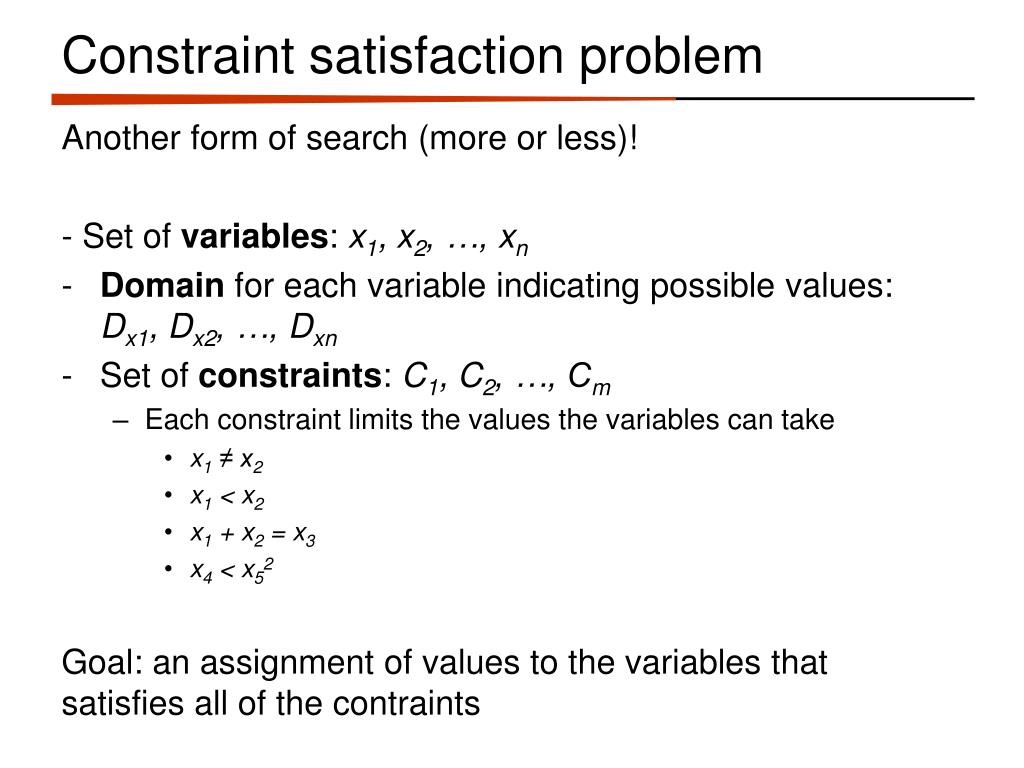 Constraint satisfaction problem

Another form of search (more or less)!

- Set of **variables**: $x_1, x_2, \ldots, x_n$
- **Domain** for each variable indicating possible values: $D_{x1}, D_{x2}, \ldots, D_{xn}$
- Set of **constraints**: $C_1, C_2, \ldots, C_m$
  – Each constraint limits the values the variables can take
    • $x_1 \neq x_2$
    • $x_1 < x_2$
    • $x_1 + x_2 = x_3$
    • $x_4 < x_5^2$

Goal: an assignment of values to the variables that satisfies all of the contraints